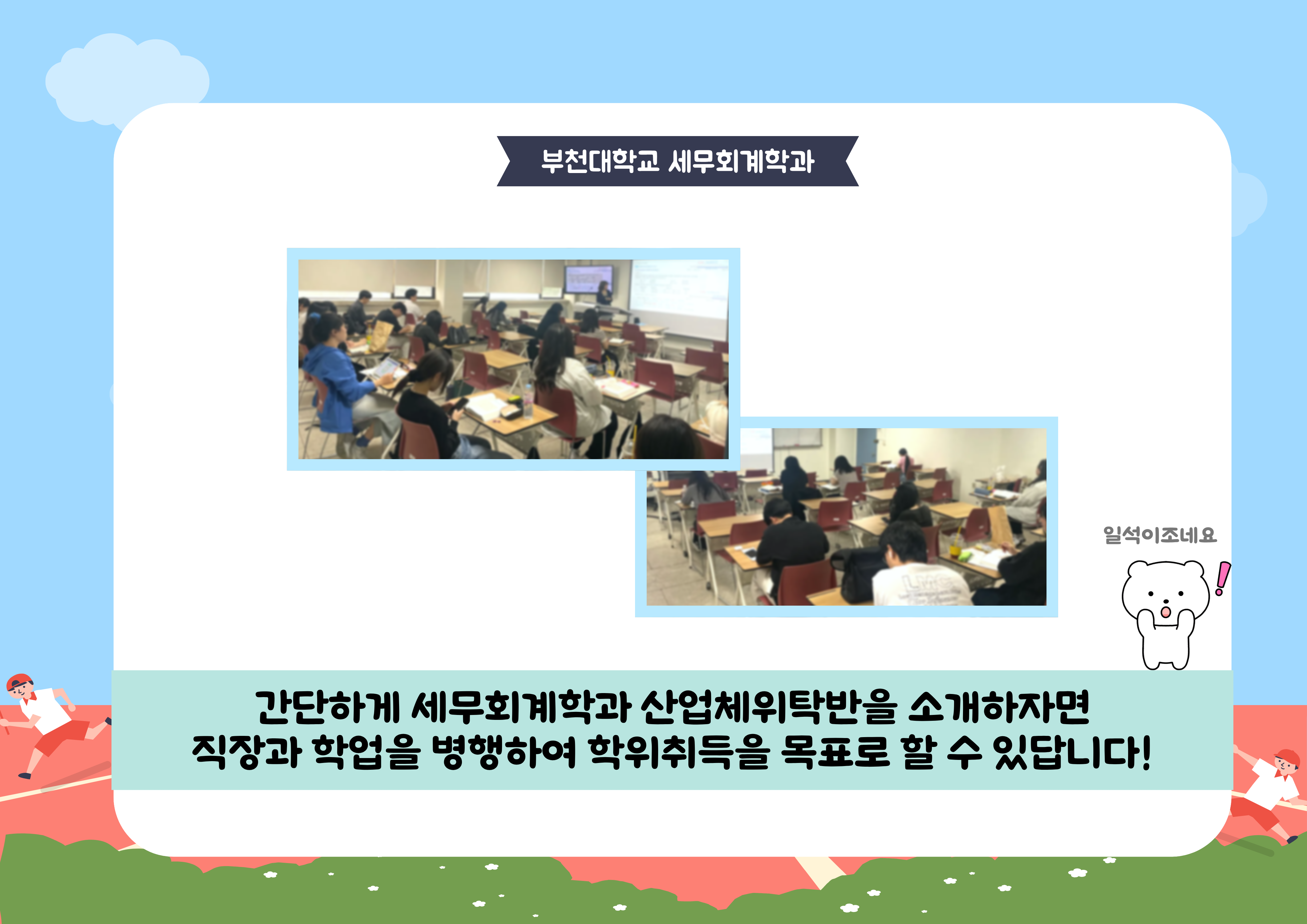 부천대학교 세무회계학과

일석이조네요

간단하게 세무회계학과 산업체위탁반을 소개하자면
직장과 학업을 병행하여 학위취득을 목표로 할 수 있답니다!